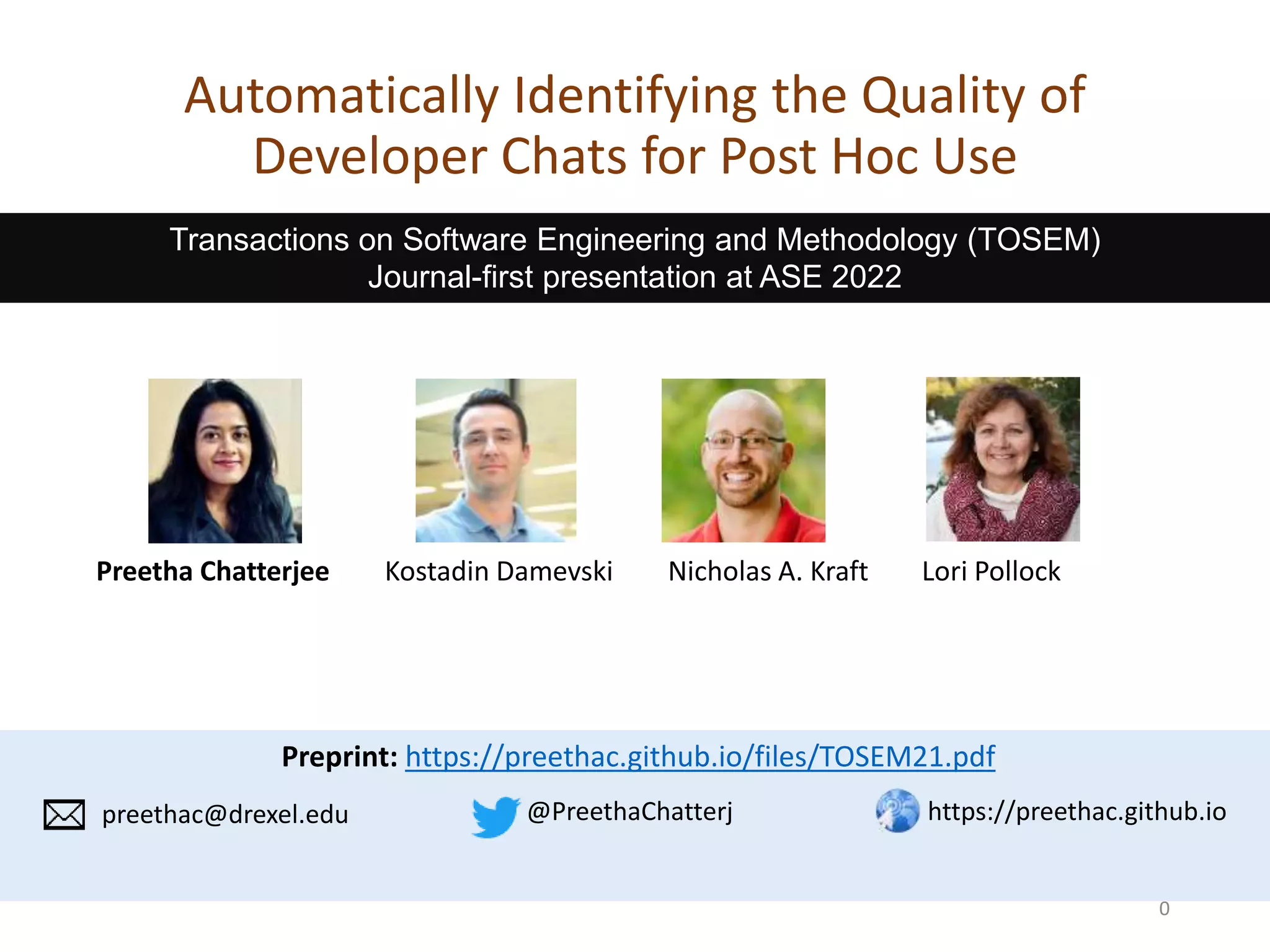 Automatically Identifying the Quality of Developer Chats for Post Hoc Use

Transactions on Software Engineering and Methodology (TOSEM)
Journal-first presentation at ASE 2022

Preetha Chatterjee
Kostadin Damevski
Nicholas A. Kraft
Lori Pollock

Preprint: https://preethac.github.io/files/TOSEM21.pdf

preethac@drexel.edu
@PreethaChatterj
https://preethac.github.io

0